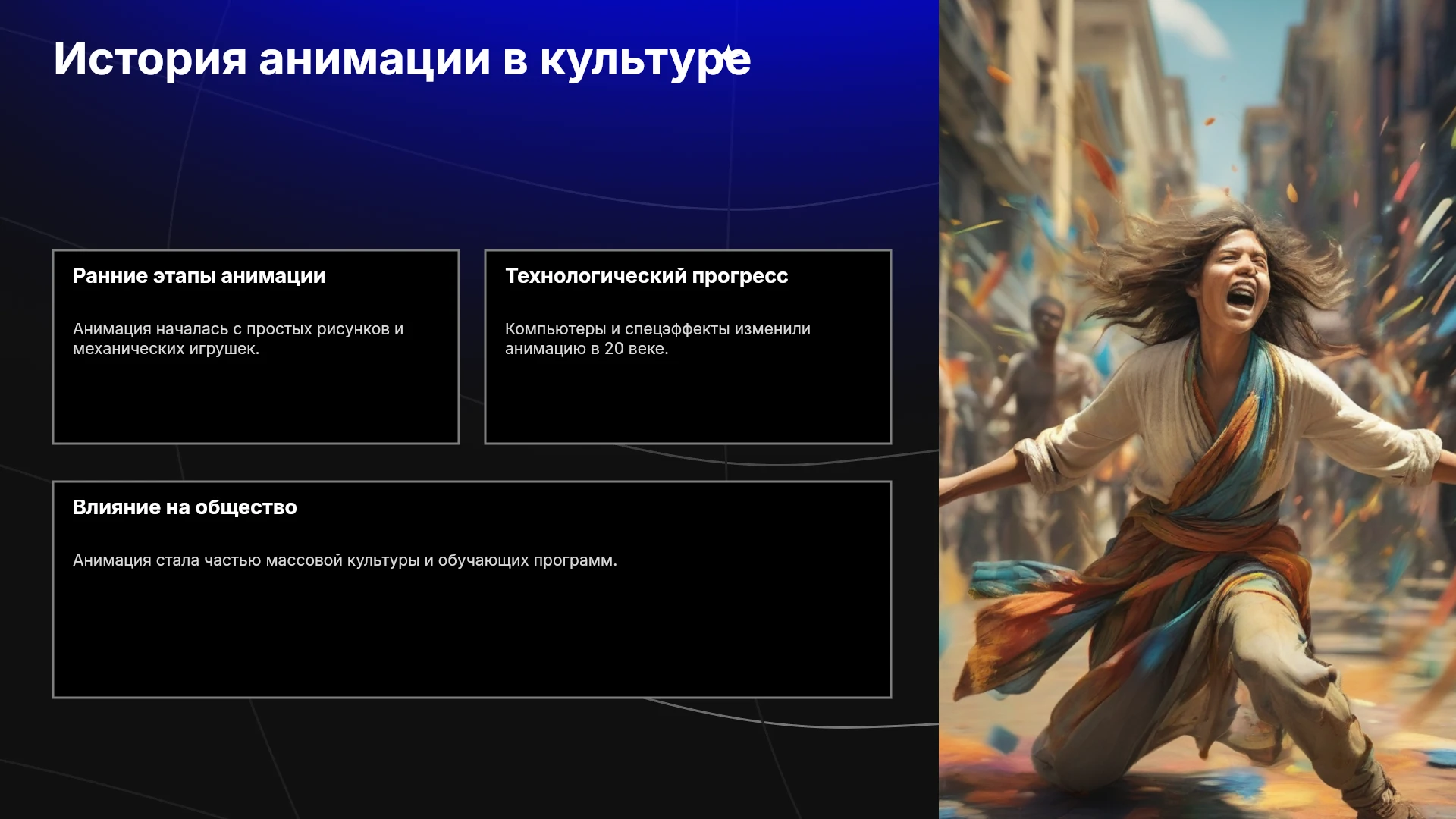 История анимации в культуре

Ранние этапы анимации

Анимация началась с простых рисунков и механических игрушек.

Технологический прогресс

Компьютеры и спецэффекты изменили анимацию в 20 веке.

Влияние на общество

Анимация стала частью массовой культуры и обучающих программ.